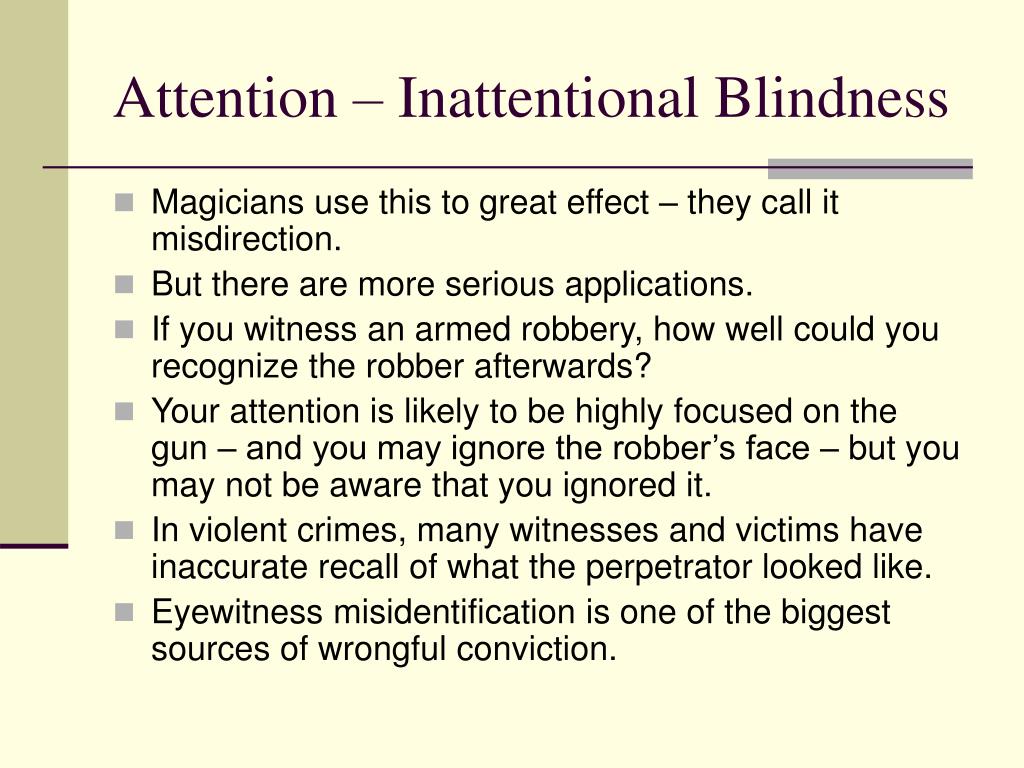 Attention – Inattentional Blindness

- Magicians use this to great effect – they call it misdirection.
- But there are more serious applications.
- If you witness an armed robbery, how well could you recognize the robber afterwards?
- Your attention is likely to be highly focused on the gun – and you may ignore the robber’s face – but you may not be aware that you ignored it.
- In violent crimes, many witnesses and victims have inaccurate recall of what the perpetrator looked like.
- Eyewitness misidentification is one of the biggest sources of wrongful conviction.